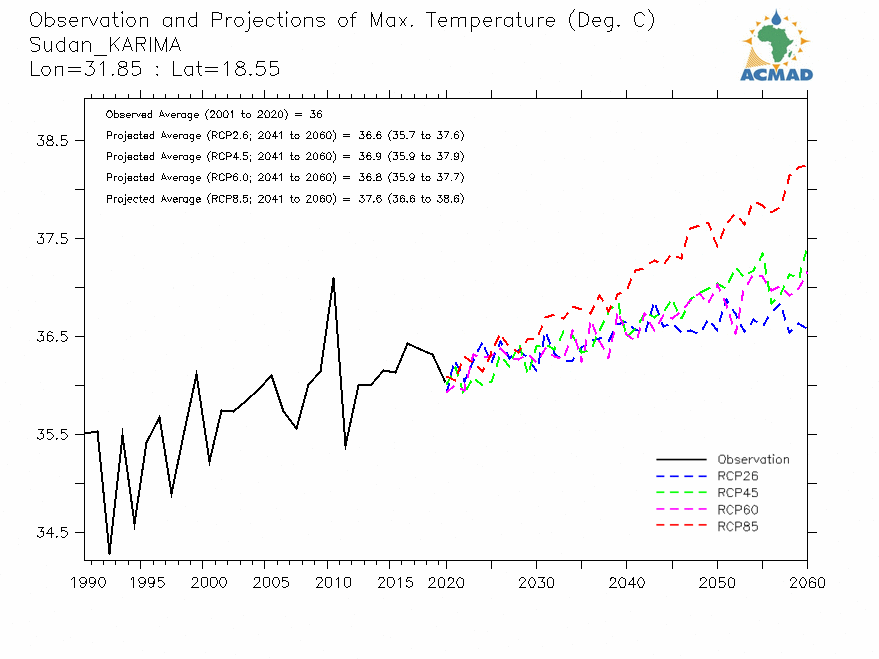 Observation and Projections of Max. Temperature (Deg. C)
Sudan_KARIMA
Lon=31.85 : Lat=18.55

ACMAD

Observed Average (2001 to 2020) = 36
Projected Average (RCP2.6; 2041 to 2060) = 36.6 (35.7 to 37.6)
Projected Average (RCP4.5; 2041 to 2060) = 36.9 (35.9 to 37.9)
Projected Average (RCP6.0; 2041 to 2060) = 36.8 (35.9 to 37.7)
Projected Average (RCP8.5; 2041 to 2060) = 37.6 (36.6 to 38.6)

38.5
37.5
36.5
35.5
34.5

Observation
RCP26
RCP45
RCP60
RCP85

1990 1995 2000 2005 2010 2015 2020 2030 2040 2050 2060